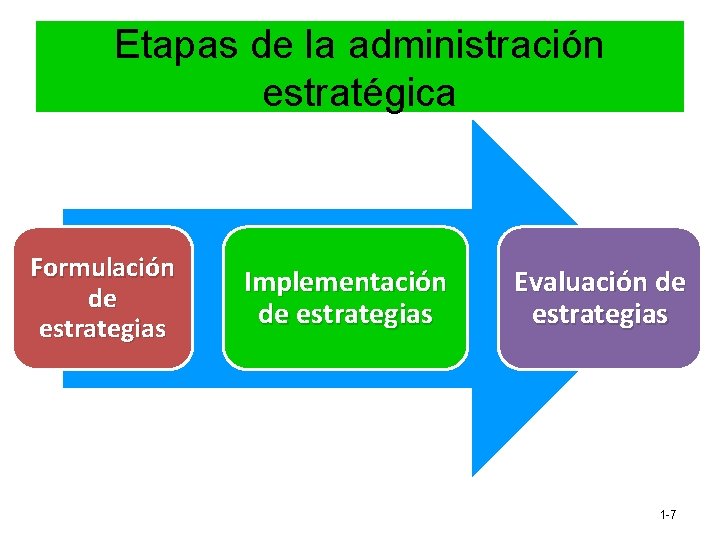 Etapas de la administración estratégica

Formulación de estrategias

Implementación de estrategias

Evaluación de estrategias

1-7